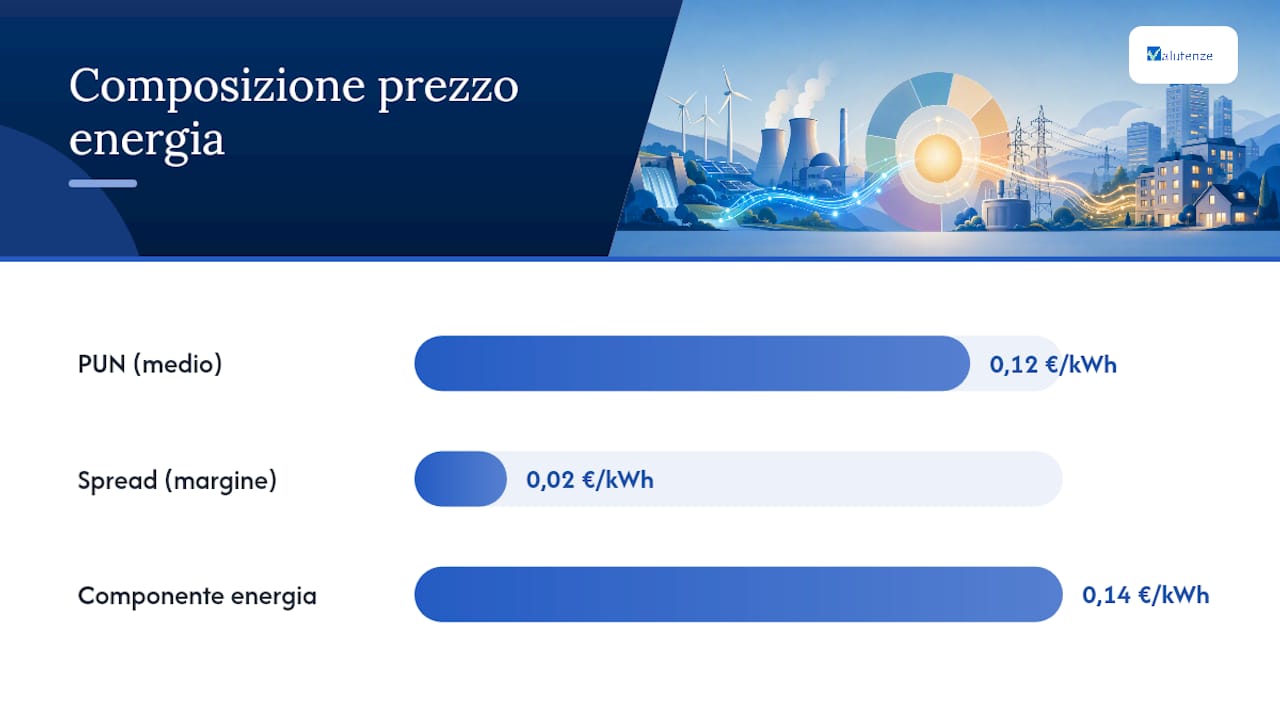 Composizione prezzo energia

Valutenze

PUN (medio) 0,12 €/kWh

Spread (margine) 0,02 €/kWh

Componente energia 0,14 €/kWh